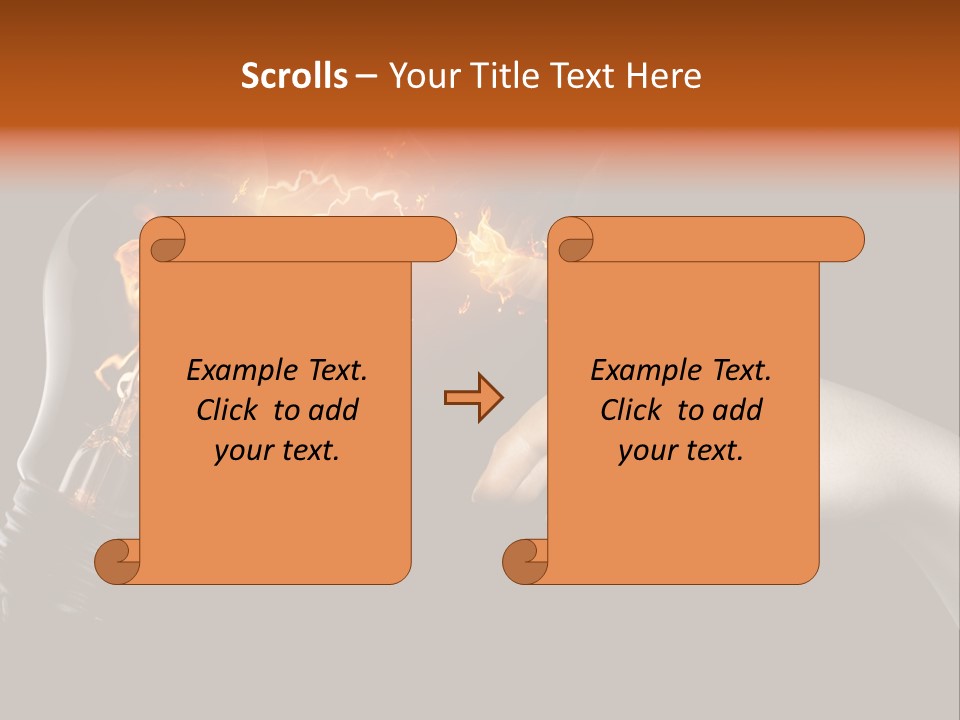 Scrolls – Your Title Text Here

Example Text. Click to add your text.

Example Text. Click to add your text.